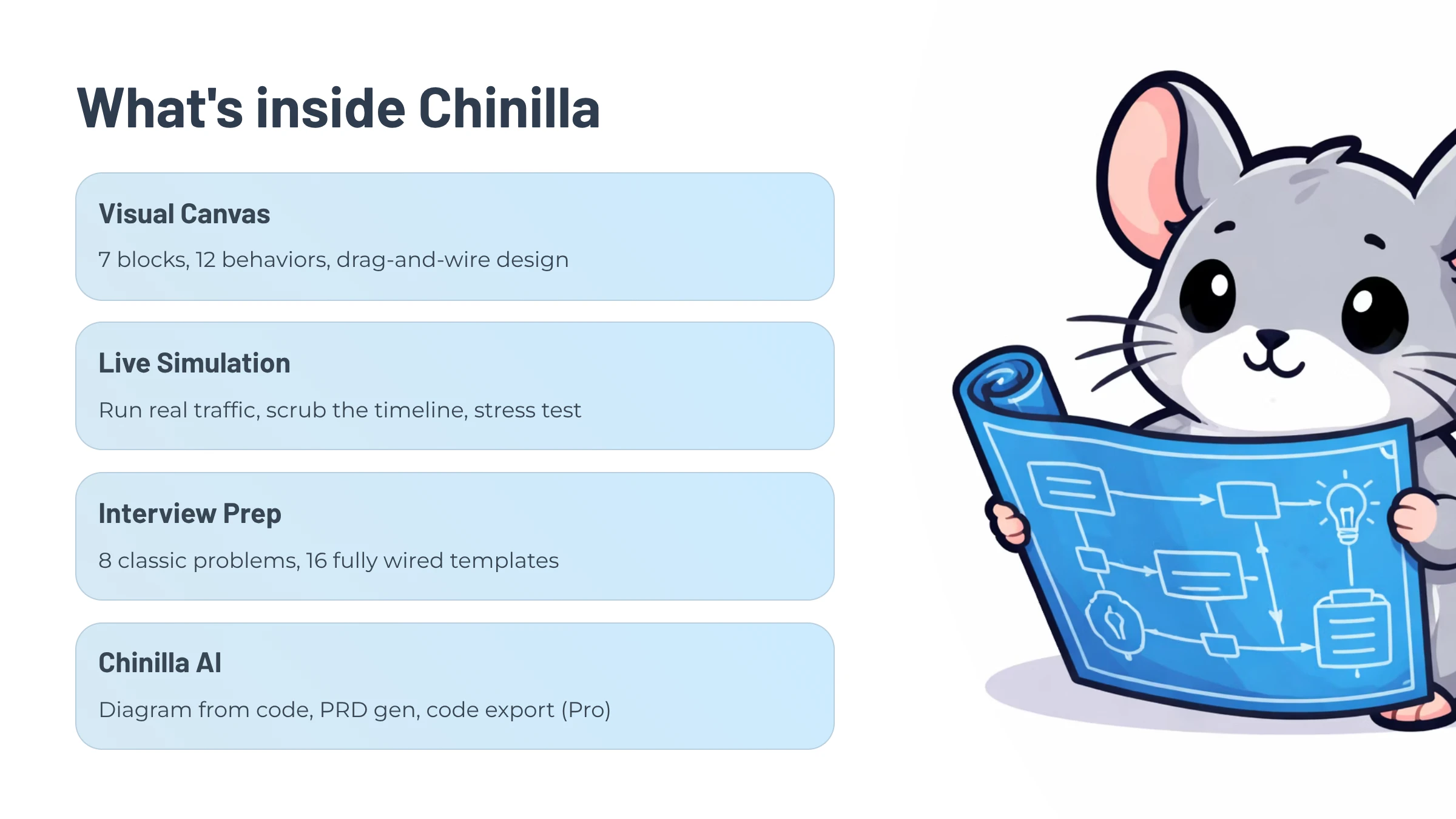 What's inside Chinilla

Visual Canvas

7 blocks, 12 behaviors, drag-and-wire design

Live Simulation

Run real traffic, scrub the timeline, stress test

Interview Prep

8 classic problems, 16 fully wired templates

Chinilla AI

Diagram from code, PRD gen, code export (Pro)